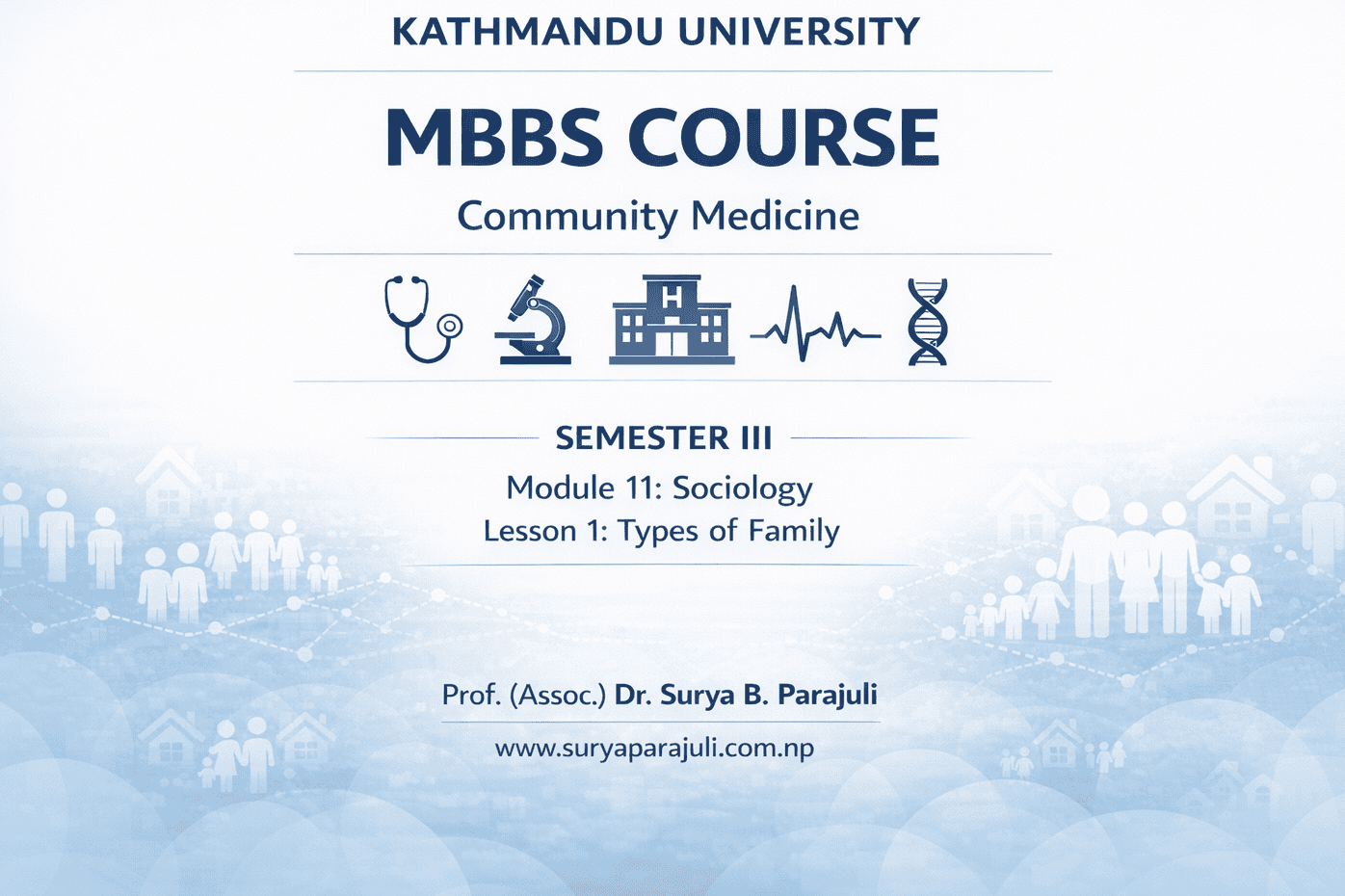 KATHMANDU UNIVERSITY

MBBS COURSE

Community Medicine

H

SEMESTER III

Module 11: Sociology
Lesson 1: Types of Family

Prof. (Assoc.) Dr. Surya B. Parajuli

www.suryaparajuli.com.np